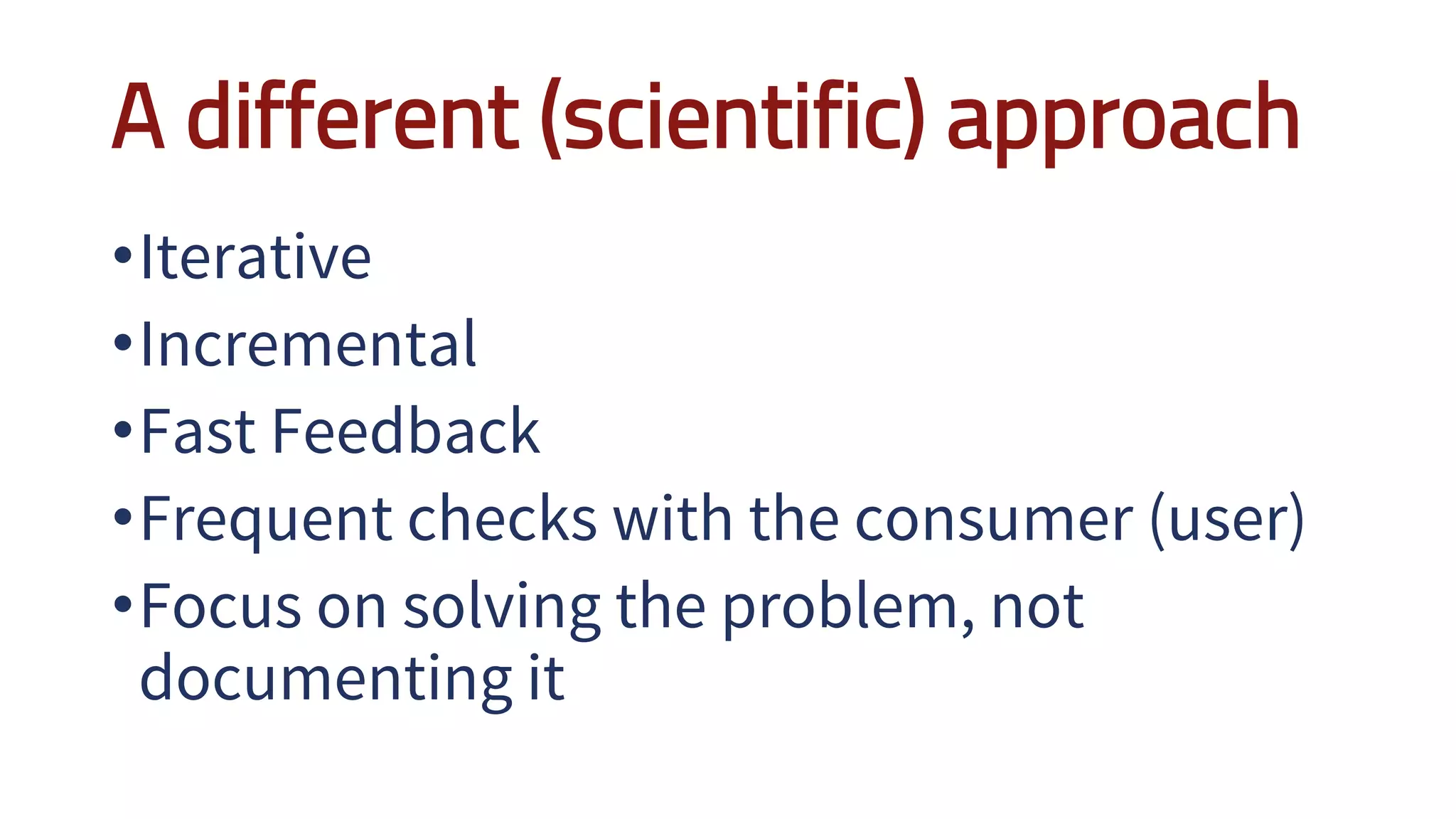 A different (scientific) approach

• Iterative
• Incremental
• Fast Feedback
• Frequent checks with the consumer (user)
• Focus on solving the problem, not documenting it